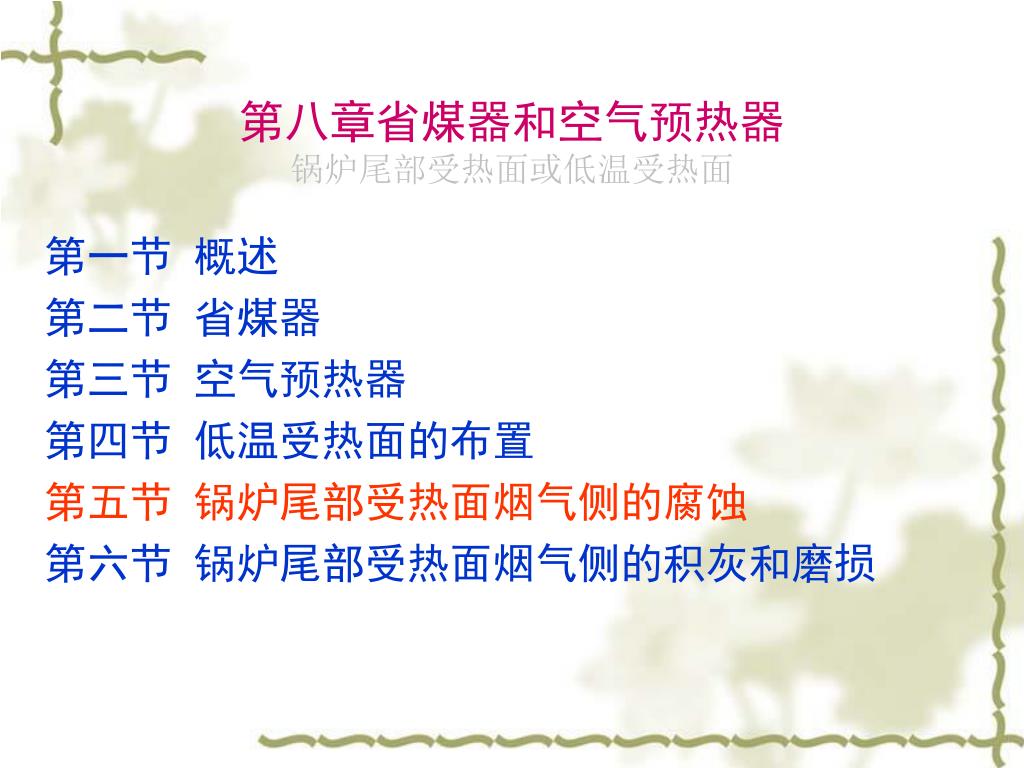 第八章省煤器和空气预热器
锅炉尾部受热面或低温受热面

第一节 概述
第二节 省煤器
第三节 空气预热器
第四节 低温受热面的布置
第五节 锅炉尾部受热面烟气侧的腐蚀
第六节 锅炉尾部受热面烟气侧的积灰和磨损